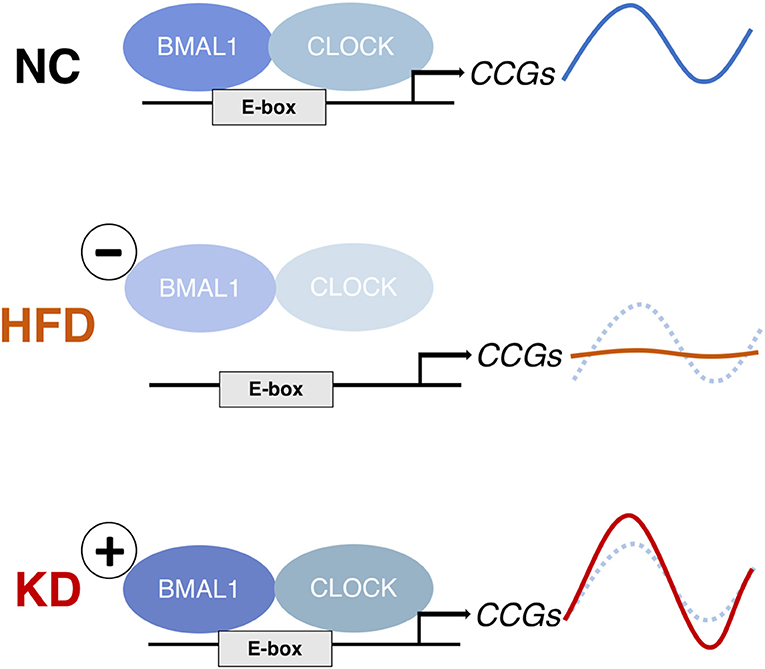 NC
BMAL1
CLOCK
E-box
CCGs

−
HFD
BMAL1
CLOCK
E-box
CCGs

+
KD
BMAL1
CLOCK
E-box
CCGs